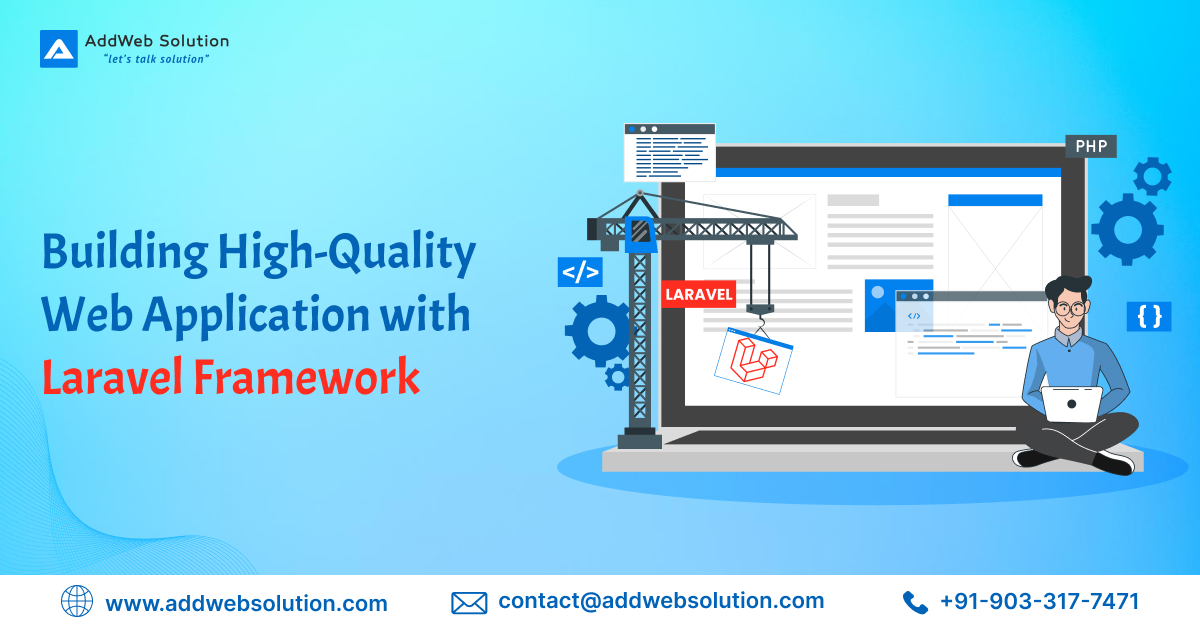 AddWeb Solution
"let's talk solution"

Building High-Quality Web Application with Laravel Framework

PHP
</>
LARAVEL
</>
{ }

www.addwebsolution.com
contact@addwebsolution.com
+91-903-317-7471